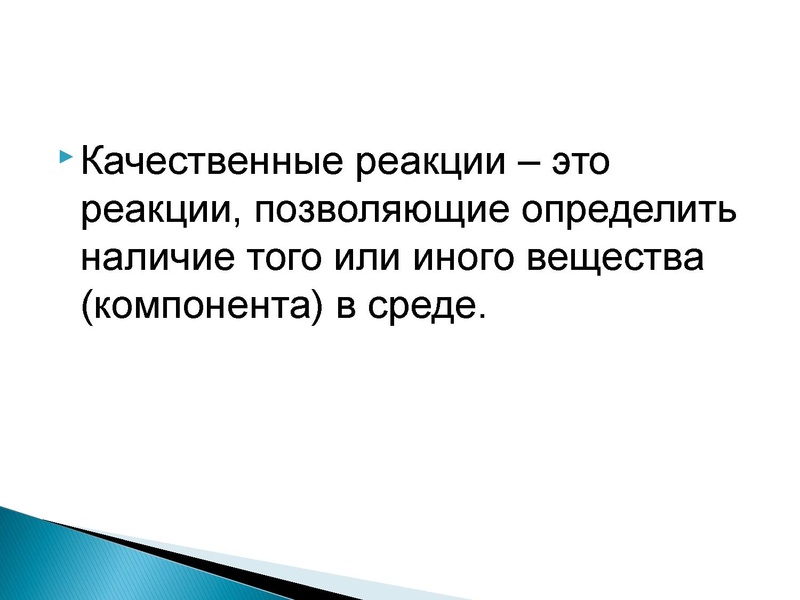 Качественные реакции – это реакции, позволяющие определить наличие того или иного вещества (компонента) в среде.